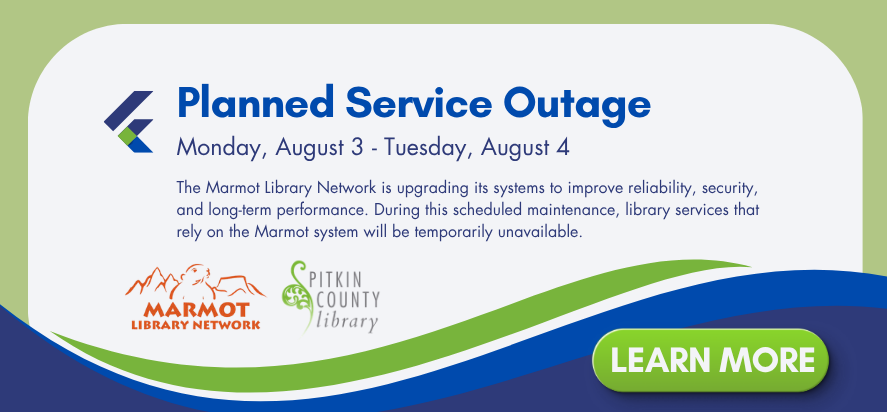 Planned Service Outage

Monday, August 3 - Tuesday, August 4

The Marmot Library Network is upgrading its systems to improve reliability, security, and long-term performance. During this scheduled maintenance, library services that rely on the Marmot system will be temporarily unavailable.

MARMOT
LIBRARY NETWORK

PITKIN
COUNTY
library

LEARN MORE